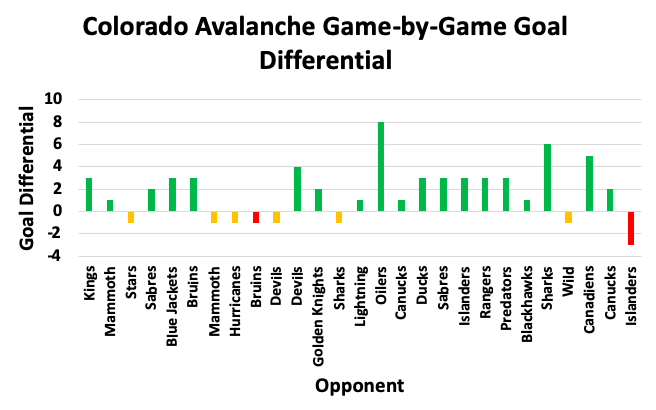 Colorado Avalanche Game-by-Game Goal Differential

Goal Differential

10
8
6
4
2
0
-2
-4

Kings
Mammoth
Stars
Sabres
Blue Jackets
Bruins
Mammoth
Hurricanes
Bruins
Devils
Devils
Golden Knights
Sharks
Lightning
Oilers
Canucks
Ducks
Sabres
Islanders
Rangers
Predators
Blackhawks
Sharks
Wild
Canadiens
Canucks
Islanders

Opponent